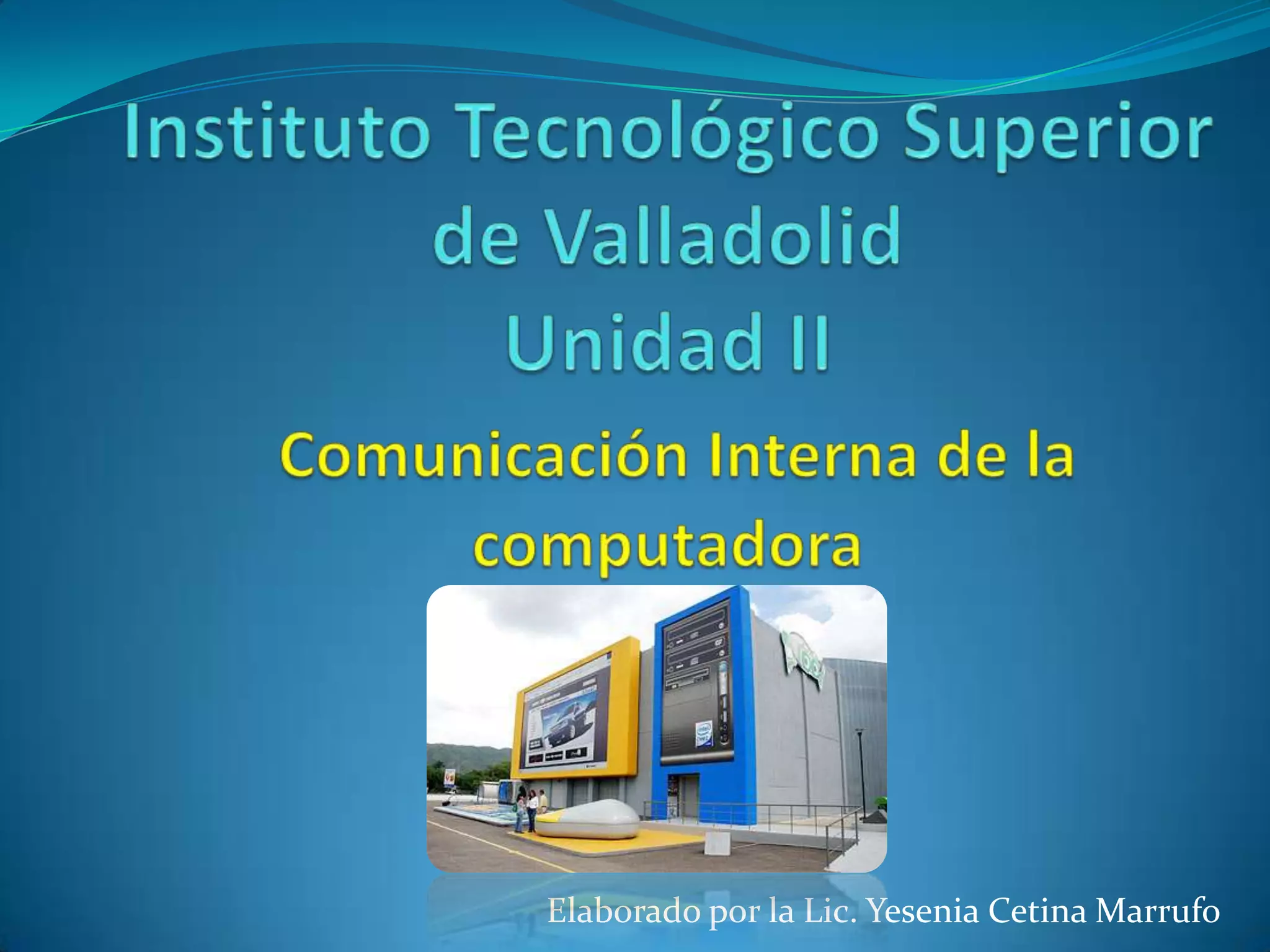 Instituto Tecnológico Superior de Valladolid
Unidad II

Comunicación Interna de la computadora

Elaborado por la Lic. Yesenia Cetina Marrufo